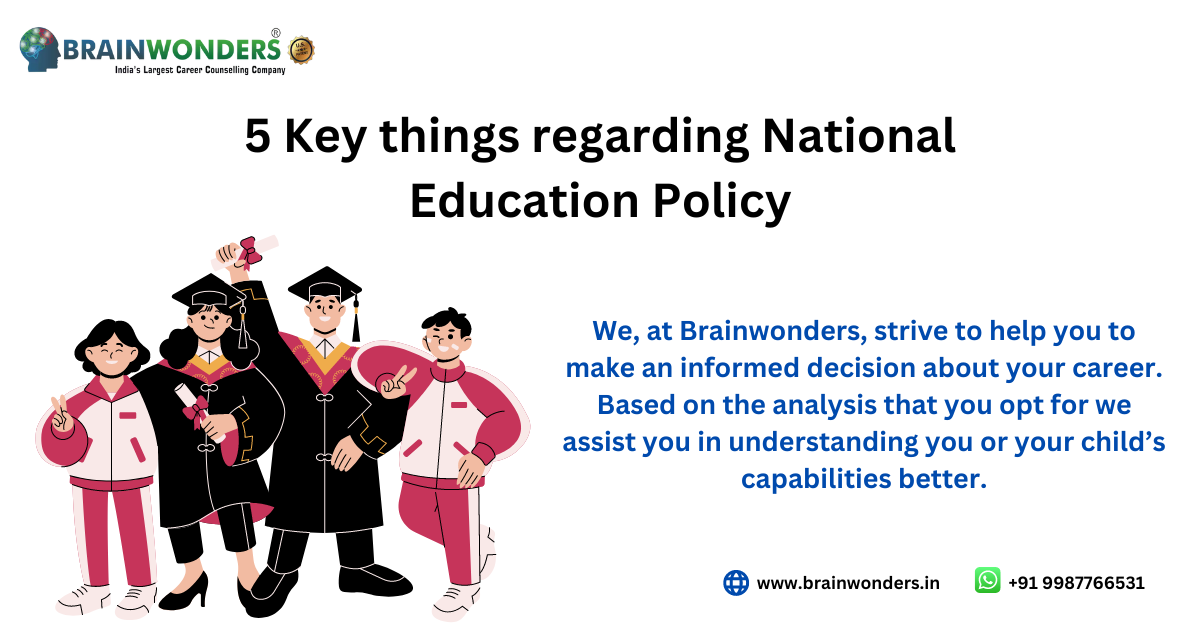 BRAINWONDERS®
India's Largest Career Counselling Company

5 Key things regarding National Education Policy

We, at Brainwonders, strive to help you to make an informed decision about your career. Based on the analysis that you opt for we assist you in understanding you or your child's capabilities better.

www.brainwonders.in

+91 9987766531